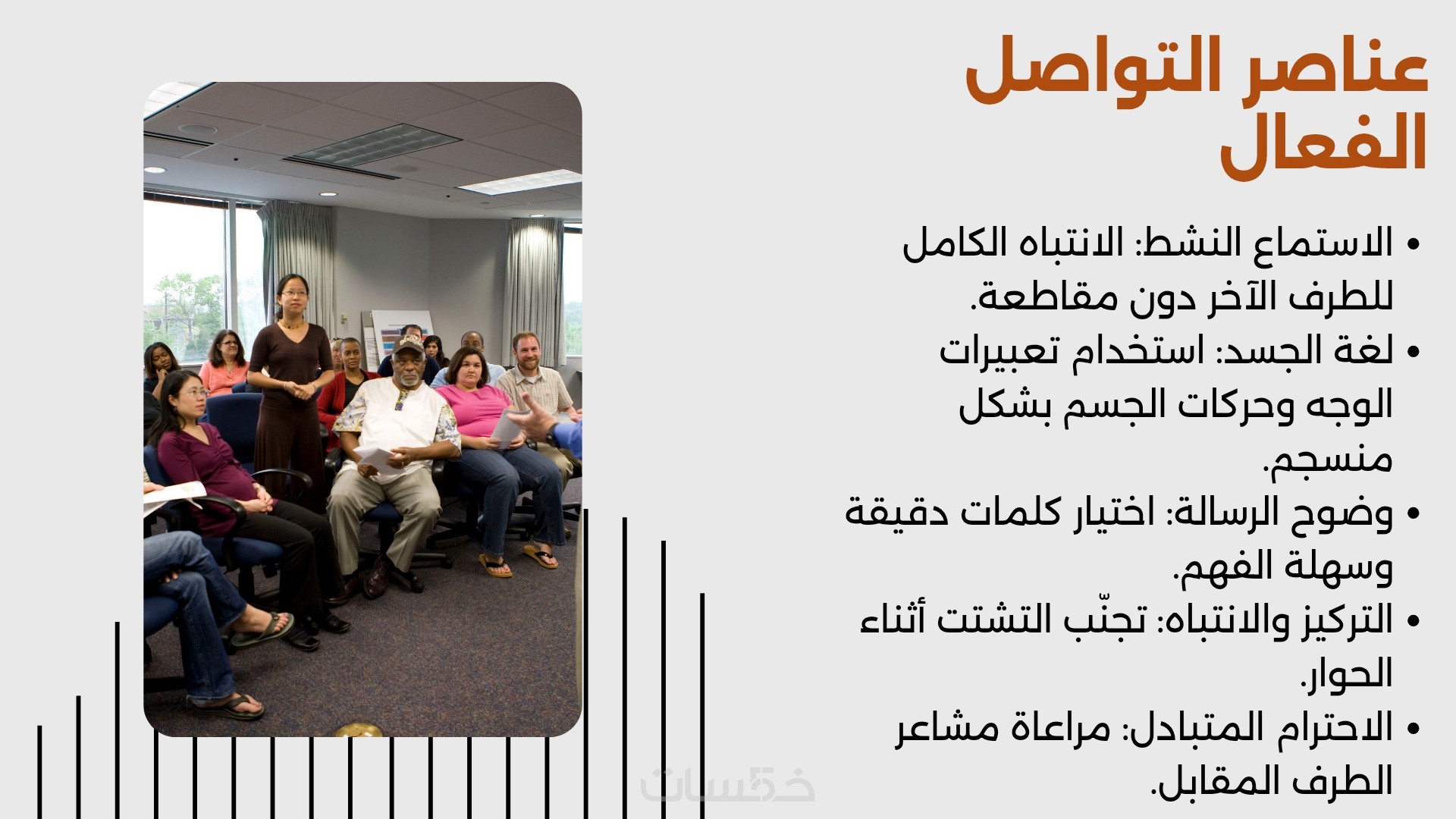 عناصر التواصل الفعال

• الاستماع النشط: الانتباه الكامل للطرف الآخر دون مقاطعة.
• لغة الجسد: استخدام تعبيرات الوجه وحركات الجسم بشكل منسجم.
• وضوح الرسالة: اختيار كلمات دقيقة وسهلة الفهم.
• التركيز والانتباه: تجنّب التشتت أثناء الحوار.
• الاحترام المتبادل: مراعاة مشاعر الطرف المقابل.

خمسات